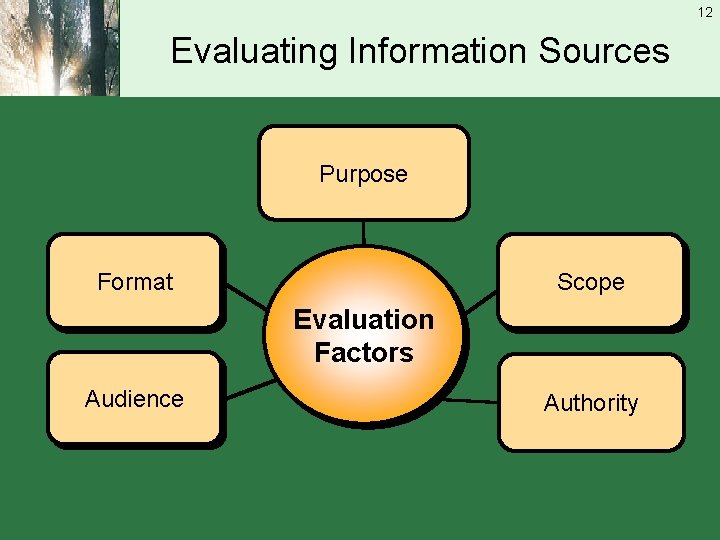 12

Evaluating Information Sources

Purpose

Format

Scope

Evaluation Factors

Audience

Authority